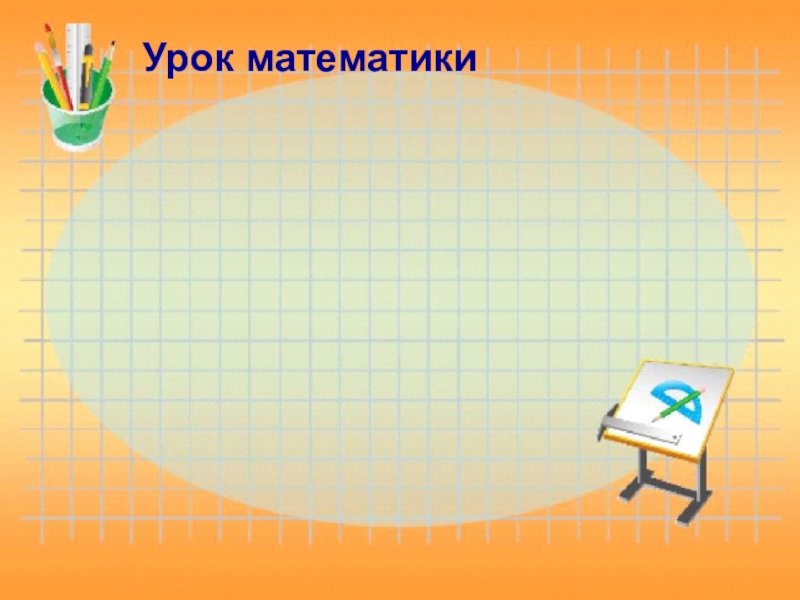 Урок математики